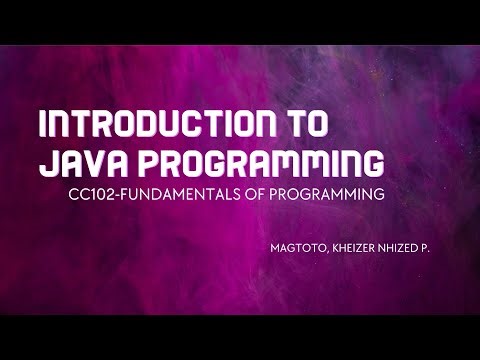 INTRODUCTION TO JAVA PROGRAMMING

CC102-FUNDAMENTALS OF PROGRAMMING

MAGTOTO, KHEIZER NHIZED P.